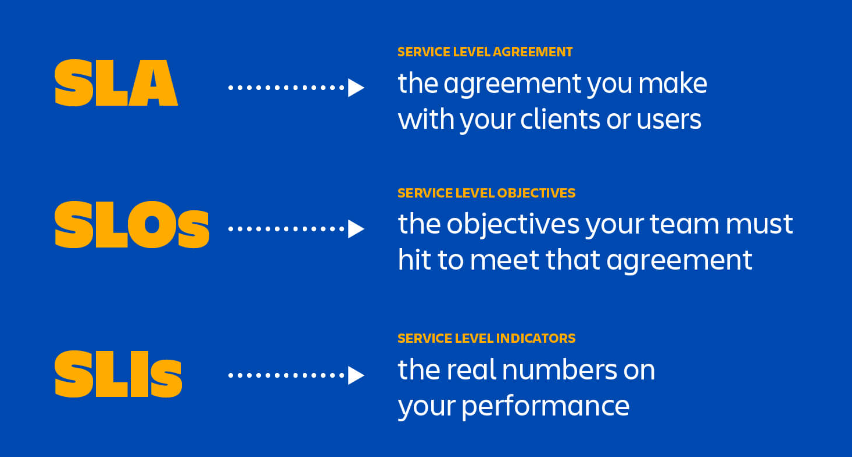 SLA

SERVICE LEVEL AGREEMENT
the agreement you make with your clients or users

SLOs

SERVICE LEVEL OBJECTIVES
the objectives your team must hit to meet that agreement

SLIs

SERVICE LEVEL INDICATORS
the real numbers on your performance